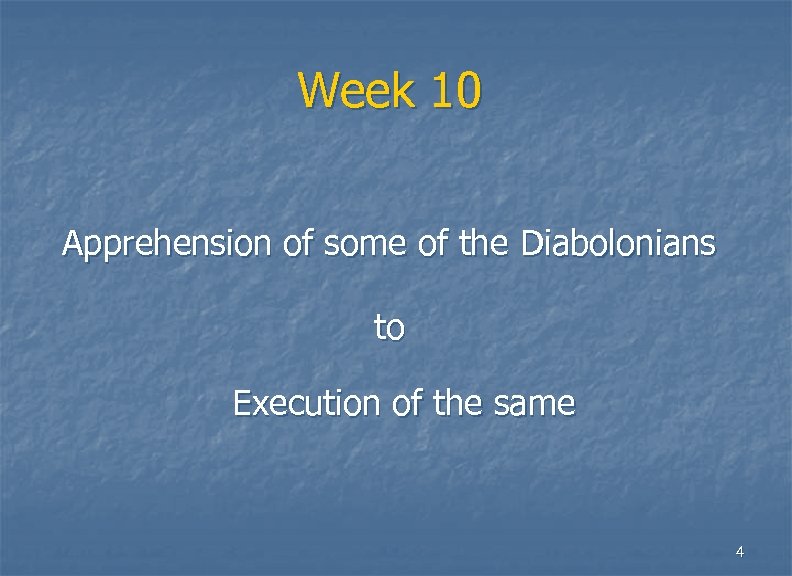 Week 10

Apprehension of some of the Diabolonians

to

Execution of the same

4